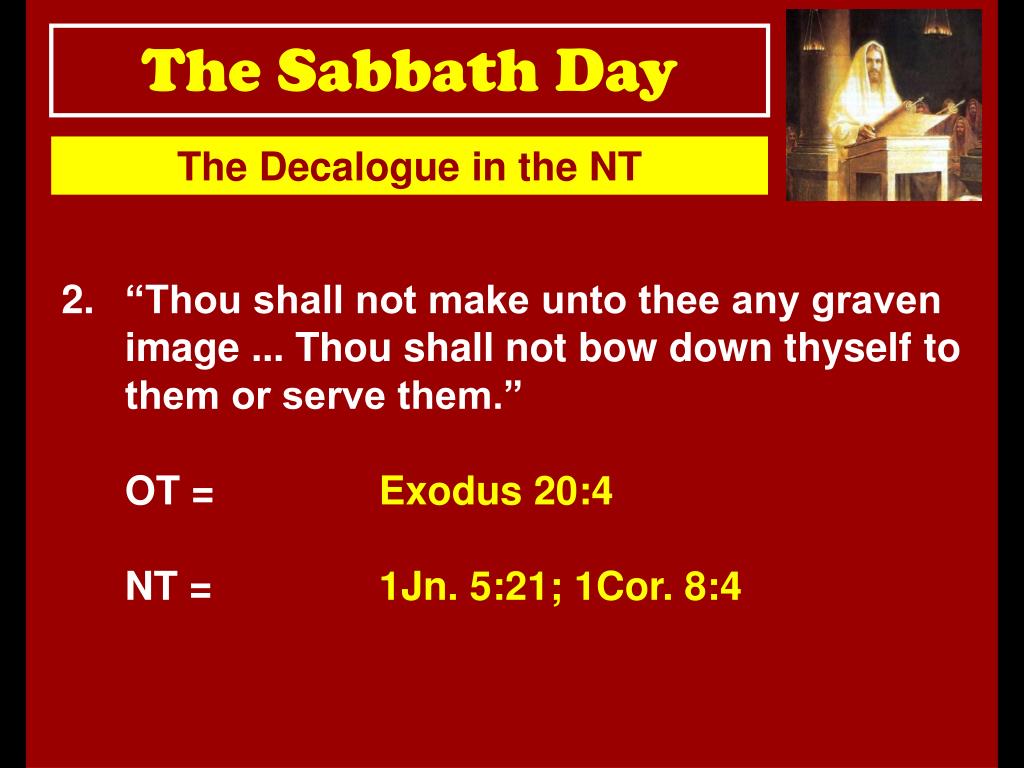 The Sabbath Day

The Decalogue in the NT

2. “Thou shall not make unto thee any graven image ... Thou shall not bow down thyself to them or serve them.”

OT = Exodus 20:4

NT = 1Jn. 5:21; 1Cor. 8:4